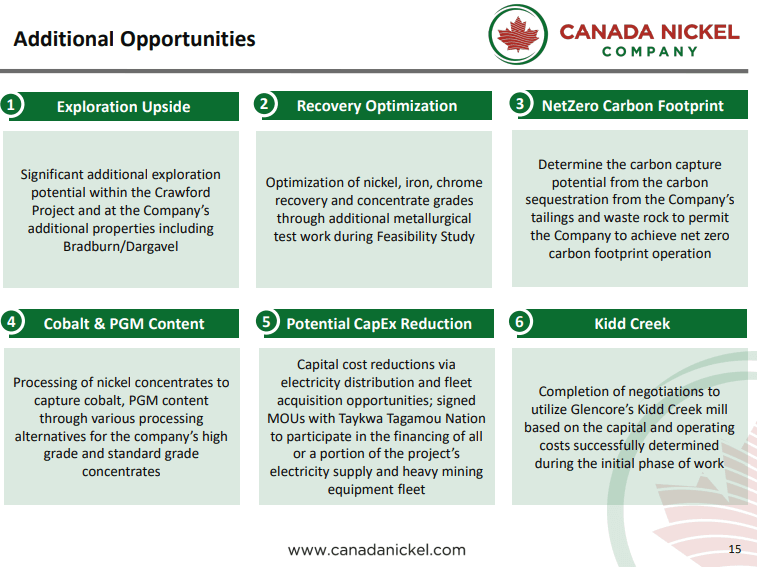 Additional Opportunities

CANADA NICKEL COMPANY

1 Exploration Upside

Significant additional exploration potential within the Crawford Project and at the Company's additional properties including Bradburn/Dargavel

2 Recovery Optimization

Optimization of nickel, iron, chrome recovery and concentrate grades through additional metallurgical test work during Feasibility Study

3 NetZero Carbon Footprint

Determine the carbon capture potential from the carbon sequestration from the Company's tailings and waste rock to permit the Company to achieve net zero carbon footprint operation

4 Cobalt & PGM Content

Processing of nickel concentrates to capture cobalt, PGM content through various processing alternatives for the company's high grade and standard grade concentrates

5 Potential CapEx Reduction

Capital cost reductions via electricity distribution and fleet acquisition opportunities; signed MOUs with Taykwa Tagamou Nation to participate in the financing of all or a portion of the project's electricity supply and heavy mining equipment fleet

6 Kidd Creek

Completion of negotiations to utilize Glencore's Kidd Creek mill based on the capital and operating costs successfully determined during the initial phase of work

www.canadanickel.com

15